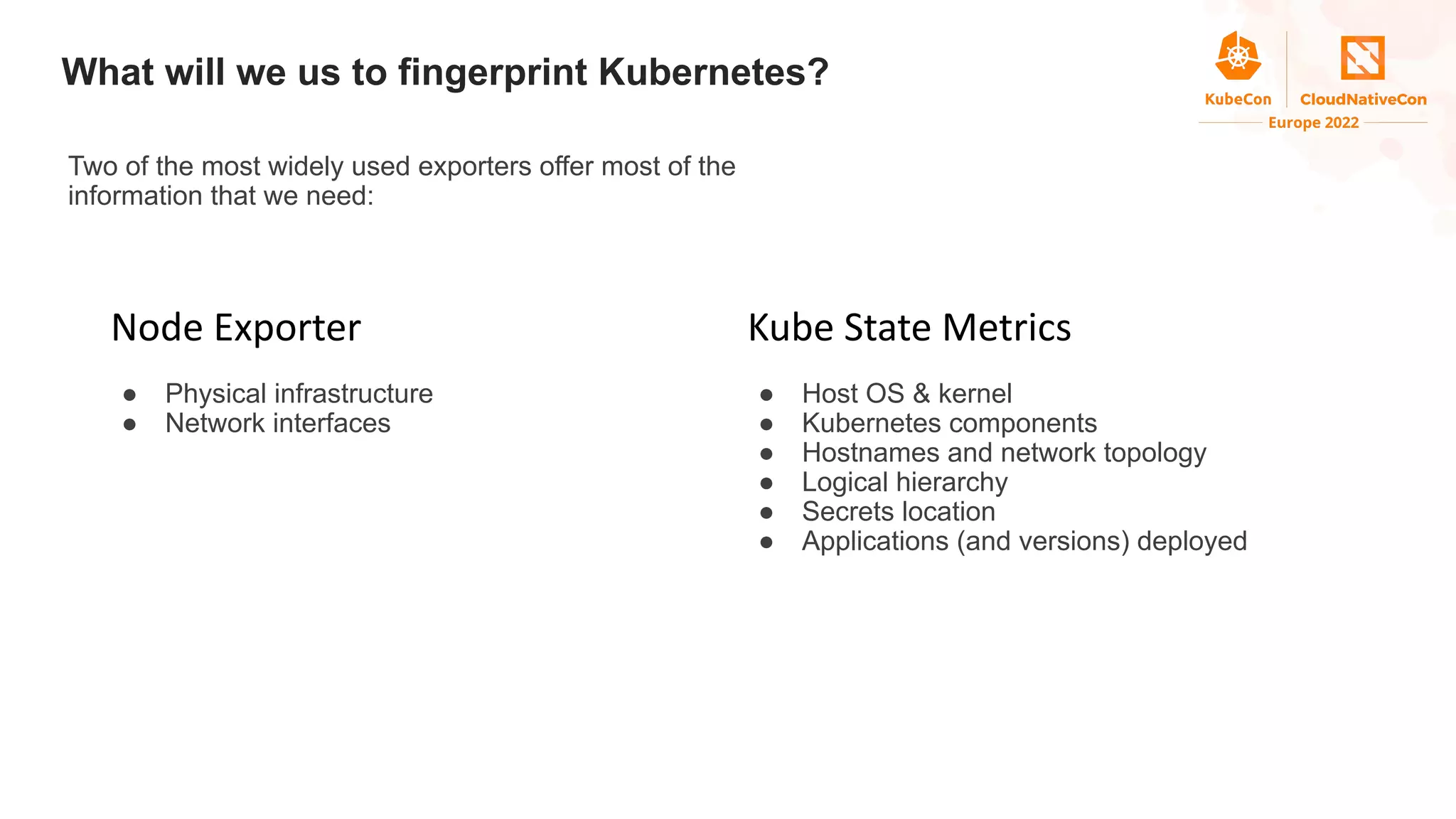 What will we us to fingerprint Kubernetes?

KubeCon CloudNativeCon
Europe 2022

Two of the most widely used exporters offer most of the information that we need:

Node Exporter

- Physical infrastructure
- Network interfaces

Kube State Metrics

- Host OS & kernel
- Kubernetes components
- Hostnames and network topology
- Logical hierarchy
- Secrets location
- Applications (and versions) deployed